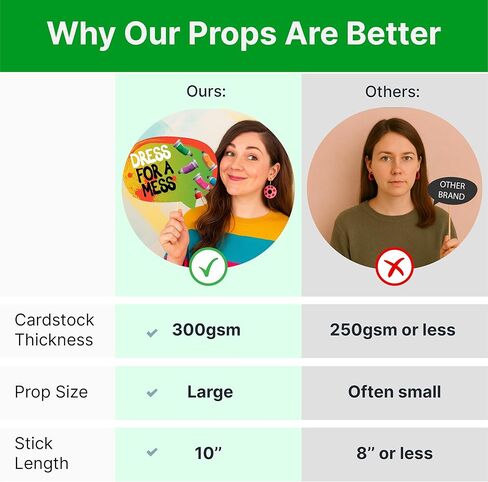 Why Our Props Are Better

| | Ours: | Others: |
|---|---|---|
| | DRESS FOR A MESS | OTHER BRAND |
| Cardstock Thickness | 300gsm | 250gsm or less |
| Prop Size | Large | Often small |
| Stick Length | 10" | 8" or less |